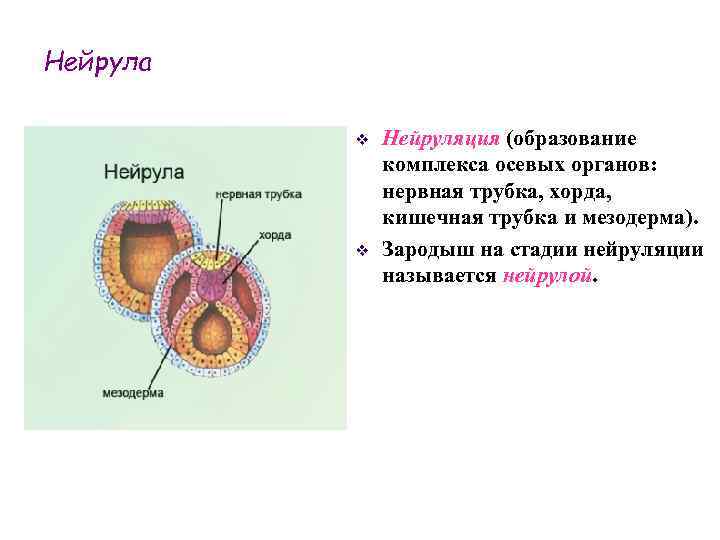 Нейрула

Нейрула

нервная трубка

хорда

мезодерма

❖ Нейруляция (образование комплекса осевых органов: нервная трубка, хорда, кишечная трубка и мезодерма).

❖ Зародыш на стадии нейруляции называется нейрулой.